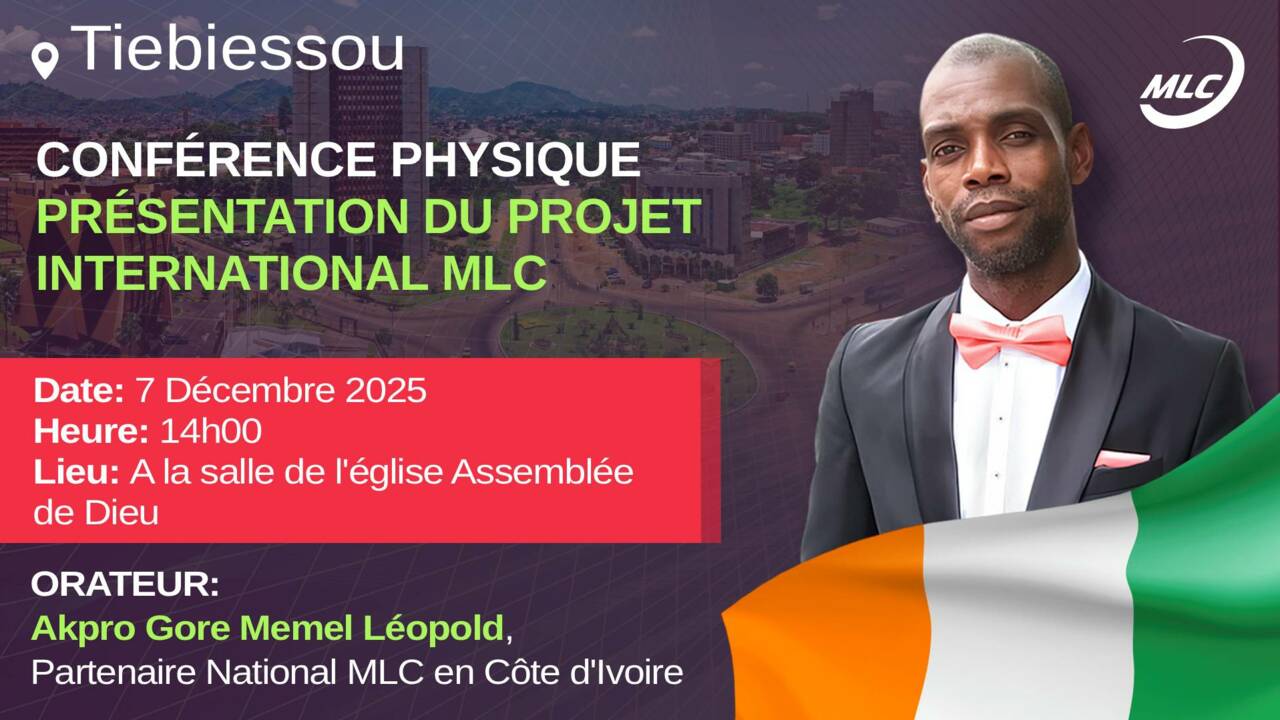 Tiebiessou

MLC

CONFÉRENCE PHYSIQUE
PRÉSENTATION DU PROJET INTERNATIONAL MLC

Date: 7 Décembre 2025
Heure: 14h00
Lieu: A la salle de l'église Assemblée de Dieu

ORATEUR:
Akpro Gore Memel Léopold,
Partenaire National MLC en Côte d'Ivoire